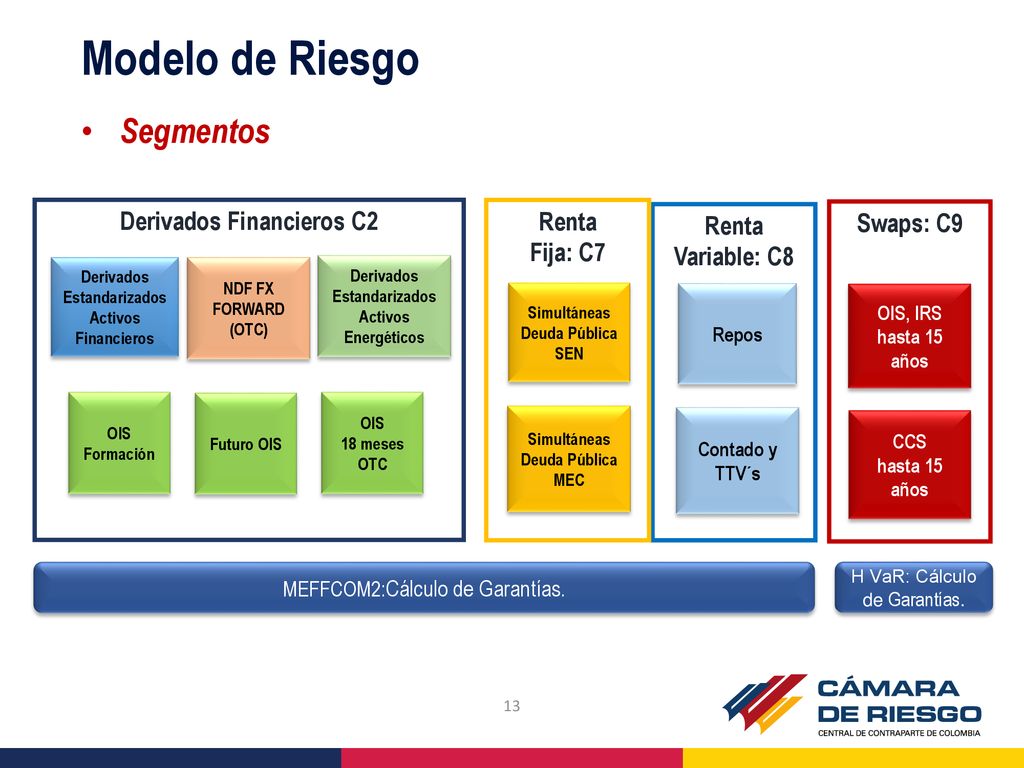 Modelo de Riesgo

• Segmentos

Derivados Financieros C2

Derivados Estandarizados Activos Financieros

NDF FX FORWARD (OTC)

Derivados Estandarizados Activos Energéticos

OIS Formación

Futuro OIS

OIS 18 meses OTC

Renta Fija: C7

Simultáneas Deuda Pública SEN

Simultáneas Deuda Pública MEC

Renta Variable: C8

Repos

Contado y TTV´s

Swaps: C9

OIS, IRS hasta 15 años

CCS hasta 15 años

MEFFCOM2:Cálculo de Garantías.

H VaR: Cálculo de Garantías.

13

CÁMARA DE RIESGO
CENTRAL DE CONTRAPARTE DE COLOMBIA